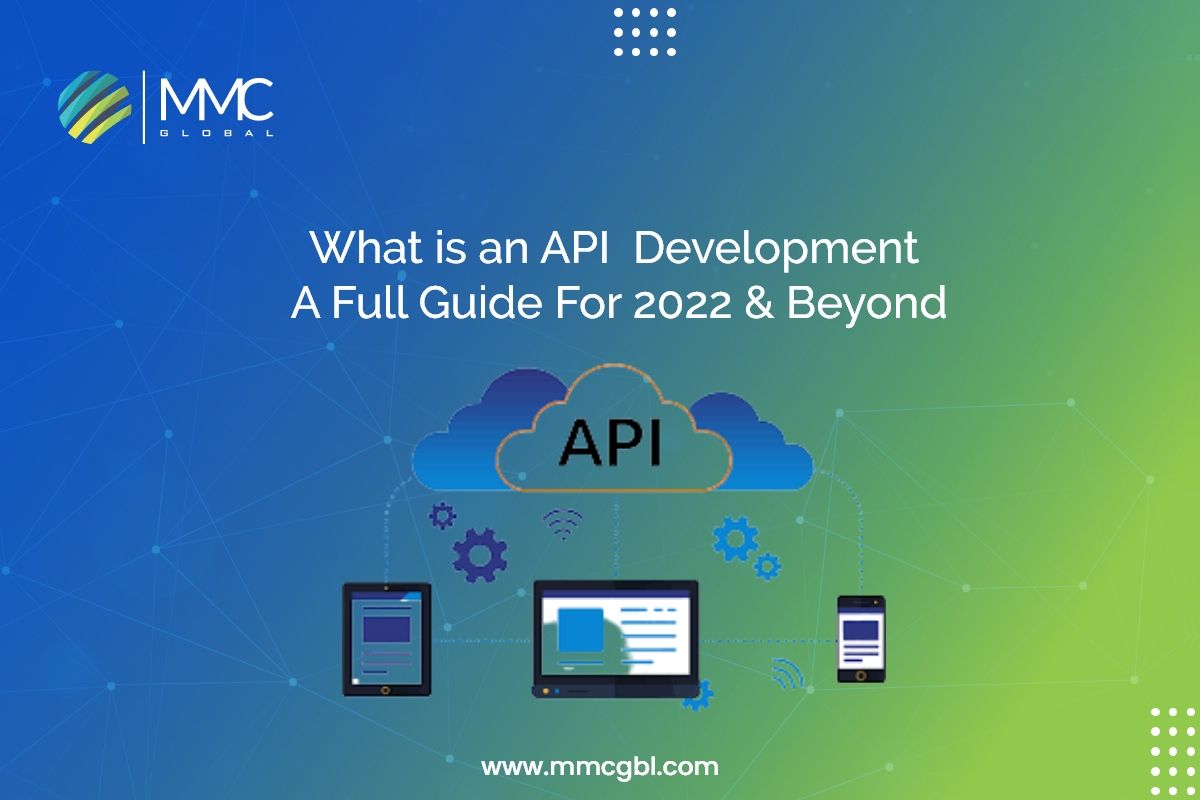 MMC
GLOBAL

What is an API Development
A Full Guide For 2022 & Beyond

API

www.mmcgbl.com